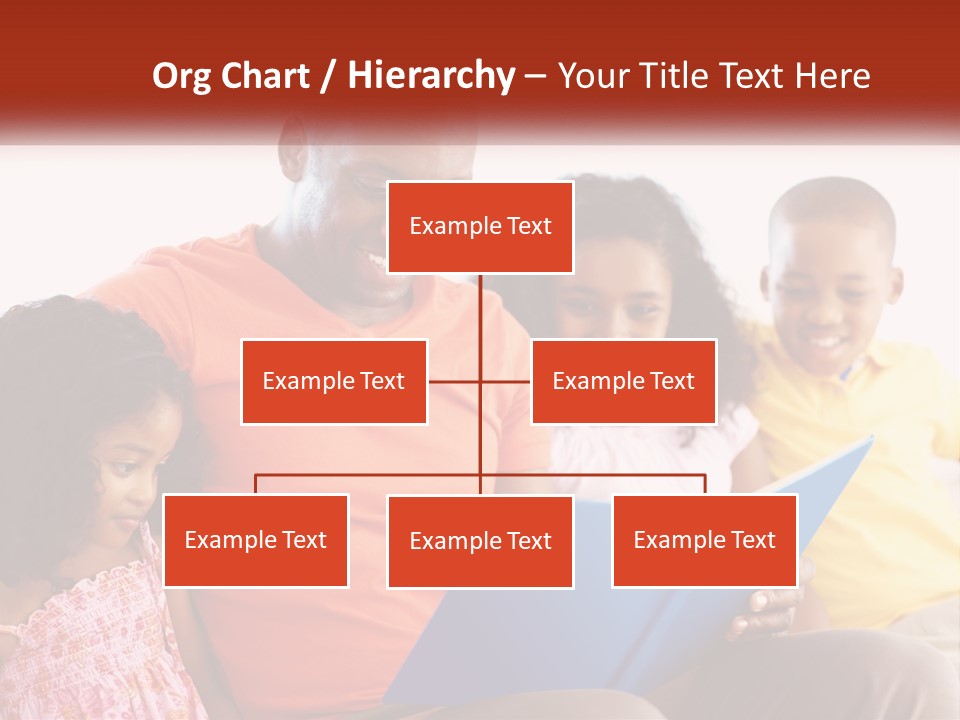 Org Chart / Hierarchy – Your Title Text Here

Example Text

Example Text

Example Text

Example Text

Example Text

Example Text